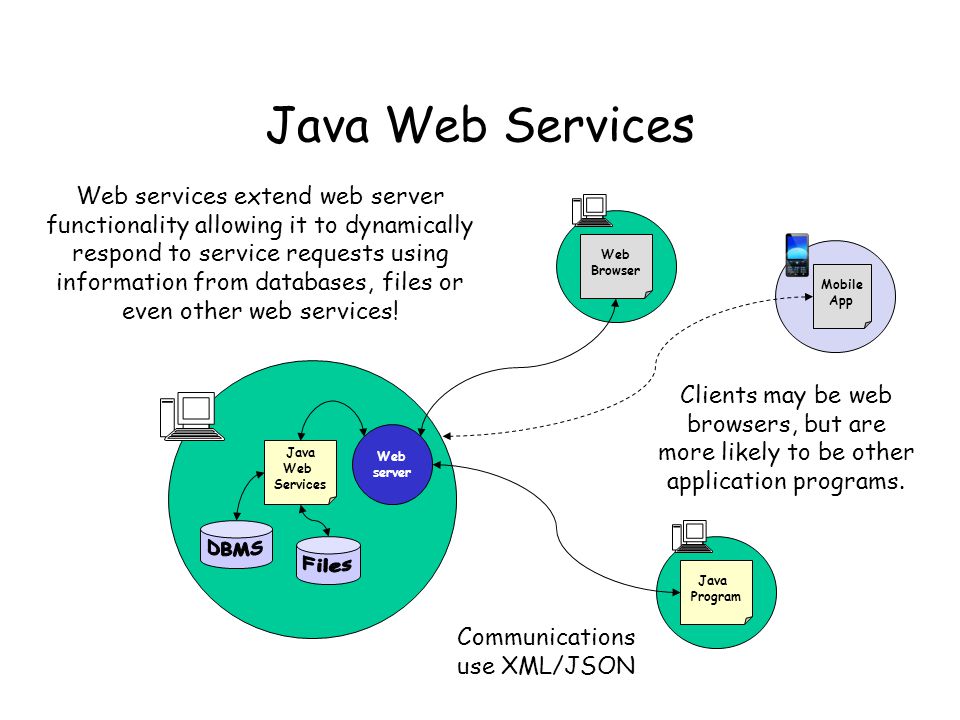 Java Web Services

Web services extend web server functionality allowing it to dynamically respond to service requests using information from databases, files or even other web services!

Web Browser

Mobile App

Clients may be web browsers, but are more likely to be other application programs.

Java Web Services

Web server

DBMS

Files

Java Program

Communications use XML/JSON